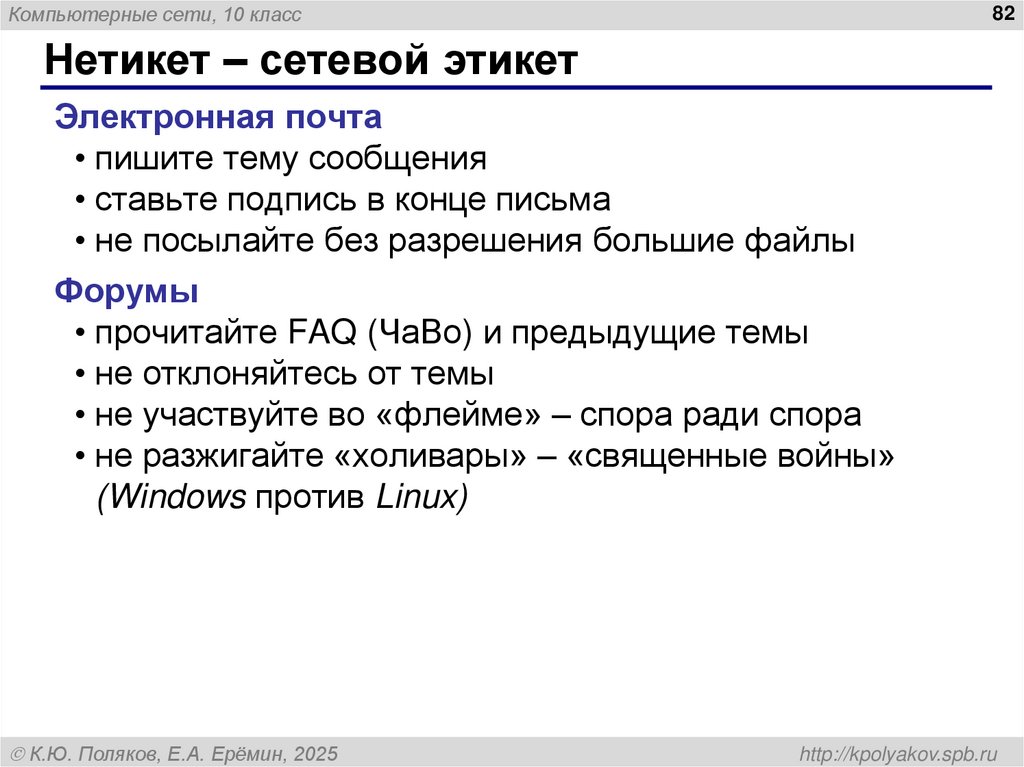 Компьютерные сети, 10 класс

82

Нетикет – сетевой этикет

Электронная почта
• пишите тему сообщения
• ставьте подпись в конце письма
• не посылайте без разрешения большие файлы

Форумы
• прочитайте FAQ (ЧаВо) и предыдущие темы
• не отклоняйтесь от темы
• не участвуйте во «флейме» – спора ради спора
• не разжигайте «холивары» – «священные войны» (Windows против Linux)

© К.Ю. Поляков, Е.А. Ерёмин, 2025

http://kpolyakov.spb.ru